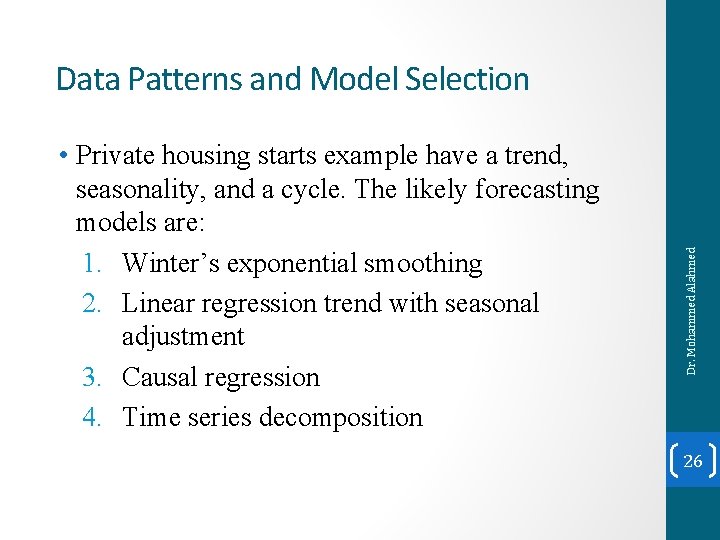 Data Patterns and Model Selection

• Private housing starts example have a trend, seasonality, and a cycle. The likely forecasting models are:
1. Winter’s exponential smoothing
2. Linear regression trend with seasonal adjustment
3. Causal regression
4. Time series decomposition

Dr. Mohammed Alahmed

26